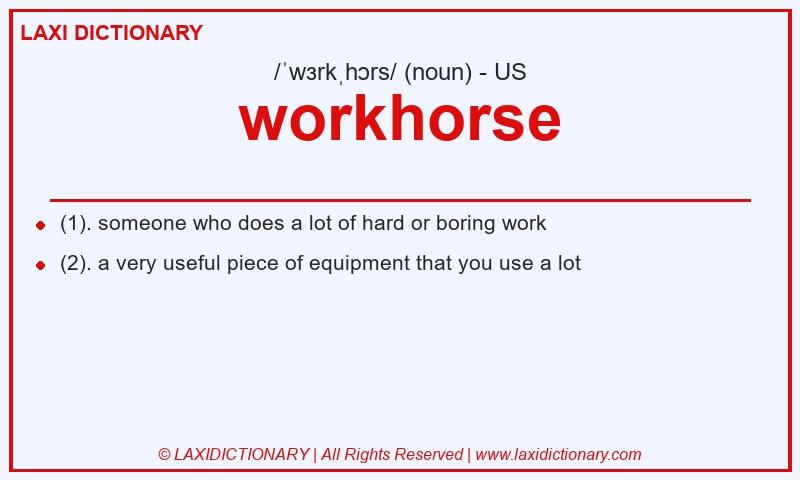 LAXI DICTIONARY

/ˈwɜrkˌhɔrs/ (noun) - US

workhorse

- (1). someone who does a lot of hard or boring work
- (2). a very useful piece of equipment that you use a lot

© LAXIDICTIONARY | All Rights Reserved | www.laxidictionary.com